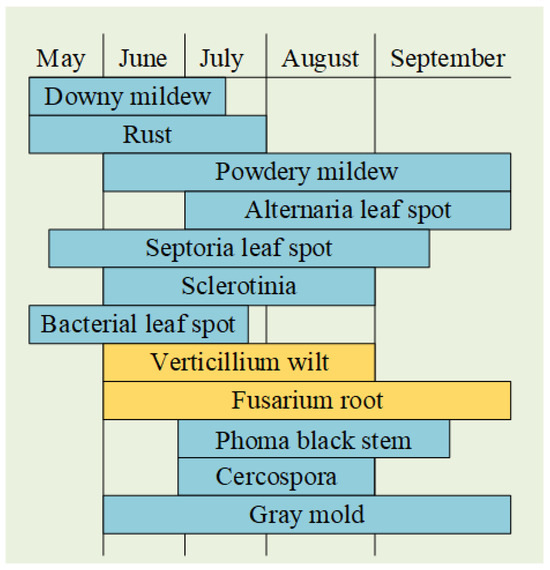 May June July August September

Downy mildew
Rust
Powdery mildew
Alternaria leaf spot
Septoria leaf spot
Sclerotinia
Bacterial leaf spot
Verticillium wilt
Fusarium root
Phoma black stem
Cercospora
Gray mold